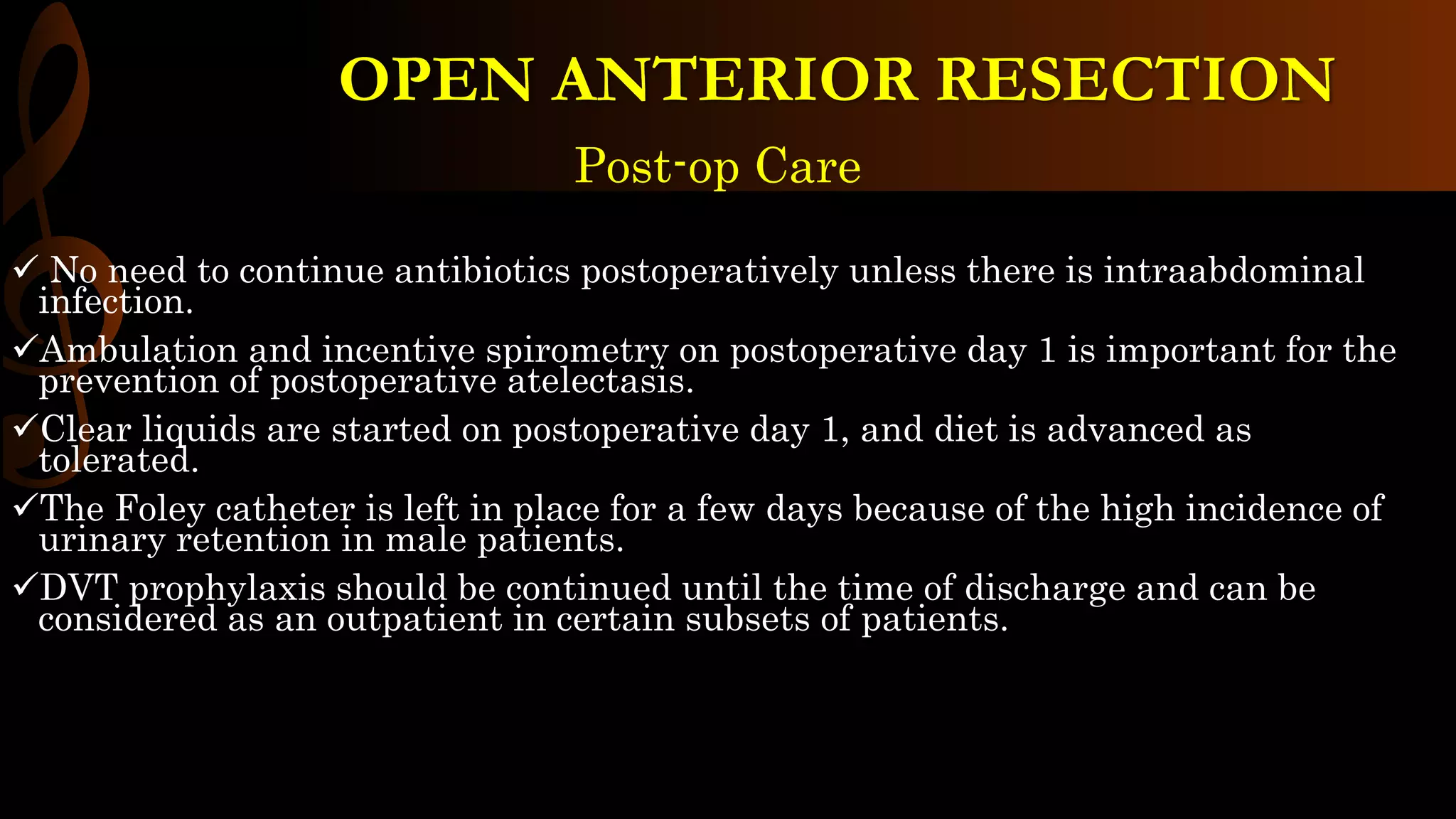 OPEN ANTERIOR RESECTION

Post-op Care

✓ No need to continue antibiotics postoperatively unless there is intraabdominal infection.

✓Ambulation and incentive spirometry on postoperative day 1 is important for the prevention of postoperative atelectasis.

✓Clear liquids are started on postoperative day 1, and diet is advanced as tolerated.

✓The Foley catheter is left in place for a few days because of the high incidence of urinary retention in male patients.

✓DVT prophylaxis should be continued until the time of discharge and can be considered as an outpatient in certain subsets of patients.